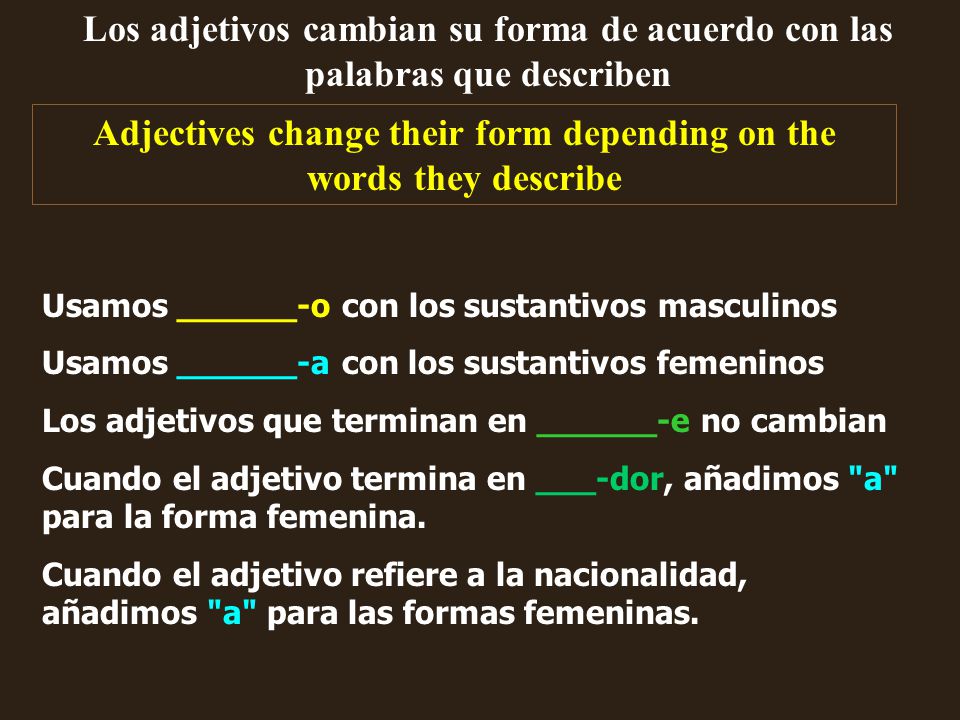 Los adjetivos cambian su forma de acuerdo con las palabras que describen

Adjectives change their form depending on the words they describe

Usamos ______-o con los sustantivos masculinos

Usamos ______-a con los sustantivos femeninos

Los adjetivos que terminan en ______-e no cambian

Cuando el adjetivo termina en ___-dor, añadimos "a" para la forma femenina.

Cuando el adjetivo refiere a la nacionalidad, añadimos "a" para las formas femeninas.